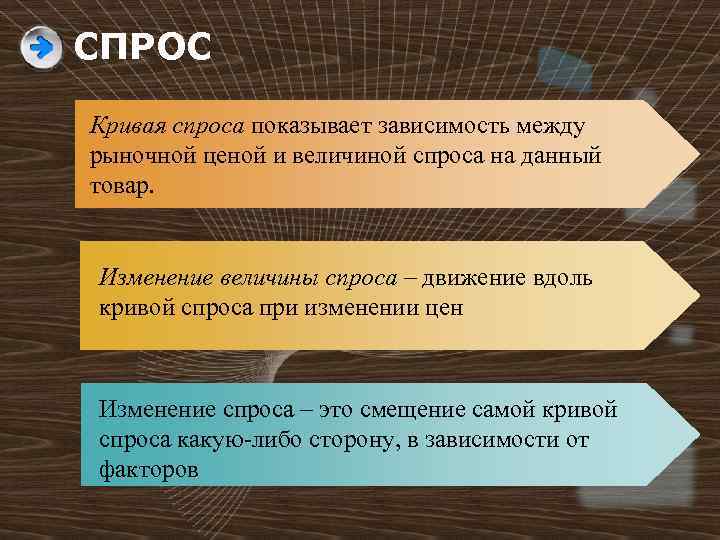 СПРОС

Кривая спроса показывает зависимость между рыночной ценой и величиной спроса на данный товар.

Изменение величины спроса – движение вдоль кривой спроса при изменении цен

Изменение спроса – это смещение самой кривой спроса какую-либо сторону, в зависимости от факторов